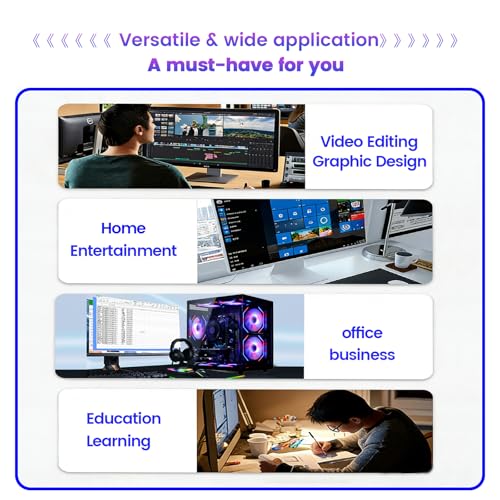 《《《《《《 Versatile & wide application》》》》》》
A must-have for you

Video Editing
Graphic Design

Home
Entertainment

office
business

Education
Learning